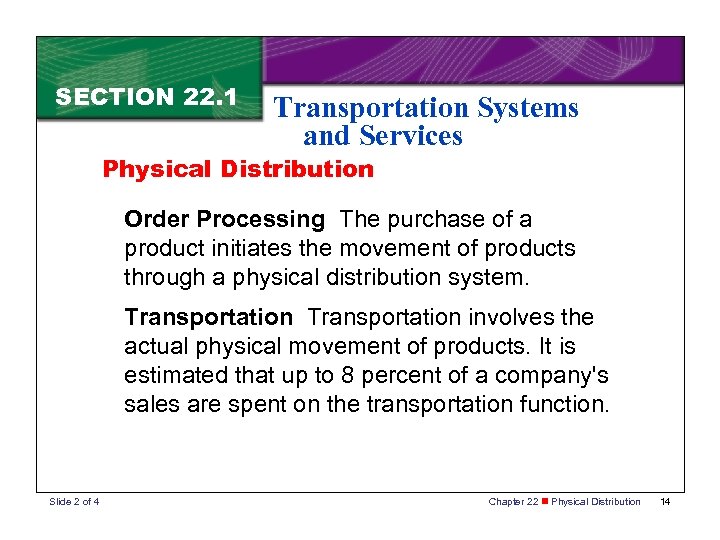 SECTION 22.1

Transportation Systems and Services

Physical Distribution

Order Processing The purchase of a product initiates the movement of products through a physical distribution system.

Transportation Transportation involves the actual physical movement of products. It is estimated that up to 8 percent of a company's sales are spent on the transportation function.

Slide 2 of 4

Chapter 22 ■ Physical Distribution 14